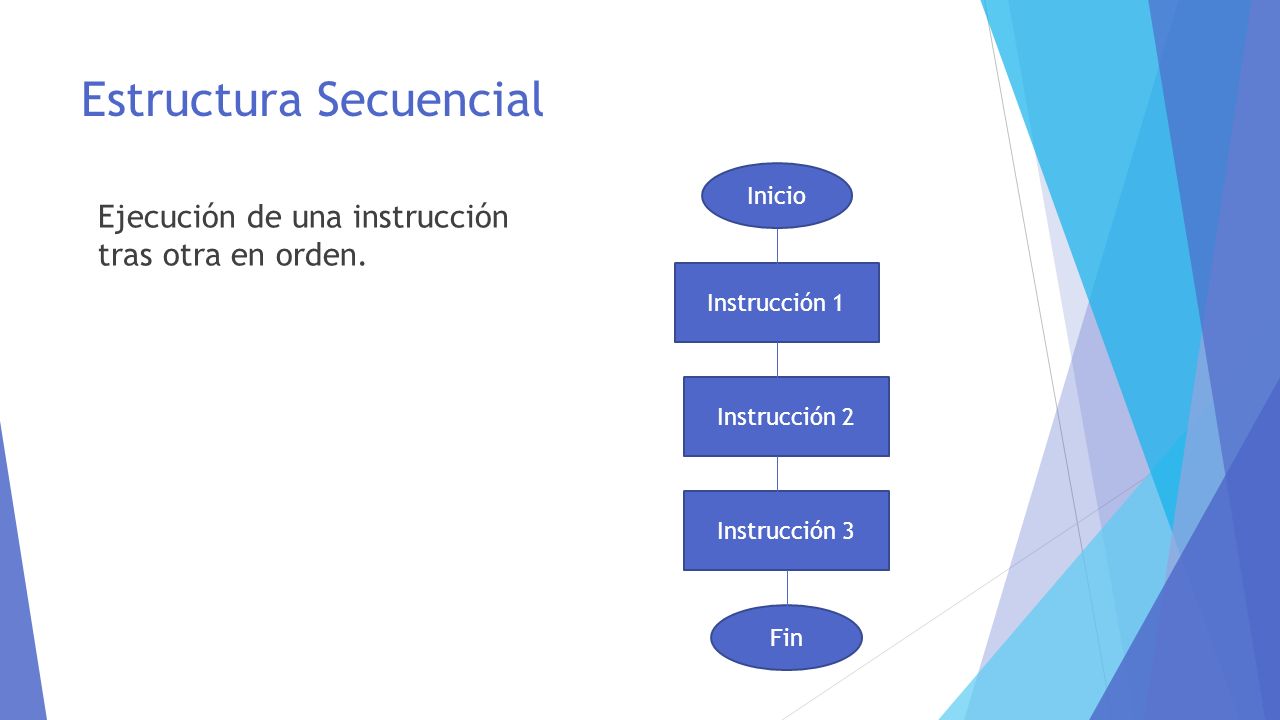 Estructura Secuencial

Ejecución de una instrucción tras otra en orden.

Inicio

Instrucción 1

Instrucción 2

Instrucción 3

Fin